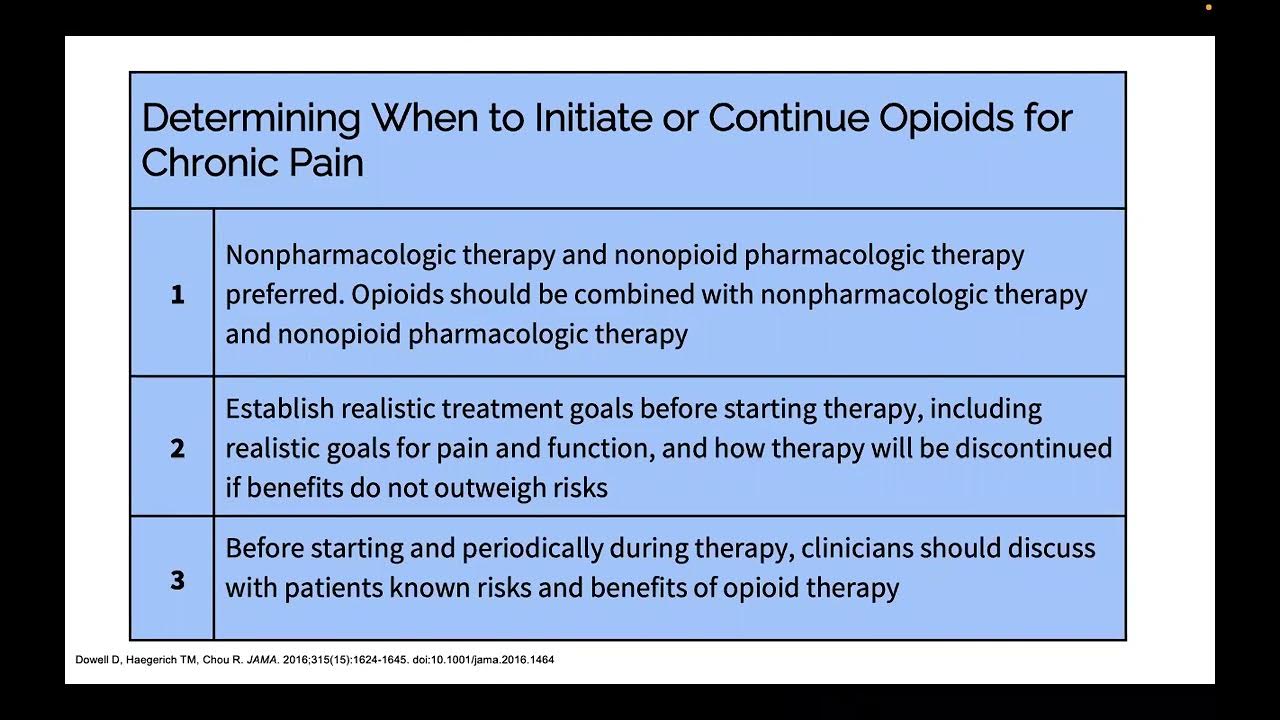 | Determining When to Initiate or Continue Opioids for Chronic Pain | |
|---|---|
| 1 | Nonpharmacologic therapy and nonopioid pharmacologic therapy preferred. Opioids should be combined with nonpharmacologic therapy and nonopioid pharmacologic therapy |
| 2 | Establish realistic treatment goals before starting therapy, including realistic goals for pain and function, and how therapy will be discontinued if benefits do not outweigh risks |
| 3 | Before starting and periodically during therapy, clinicians should discuss with patients known risks and benefits of opioid therapy |

Dowell D, Haegerich TM, Chou R. JAMA. 2016;315(15):1624-1645. doi:10.1001/jama.2016.1464